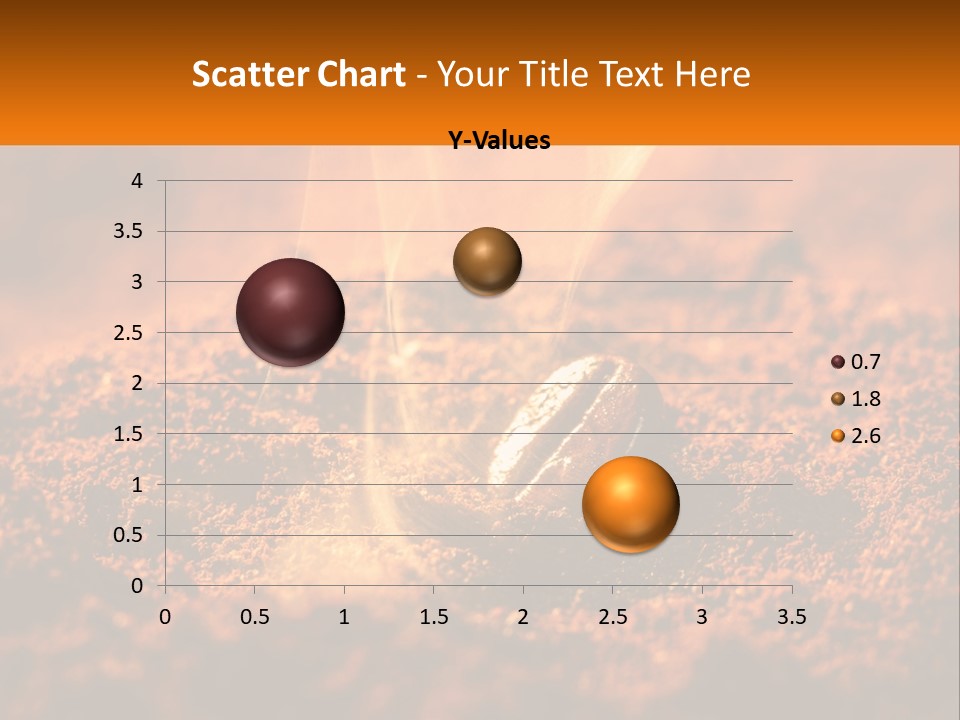 Scatter Chart - Your Title Text Here

Y-Values

4
3.5
3
2.5
2
1.5
1
0.5
0

0 0.5 1 1.5 2 2.5 3 3.5

0.7
1.8
2.6